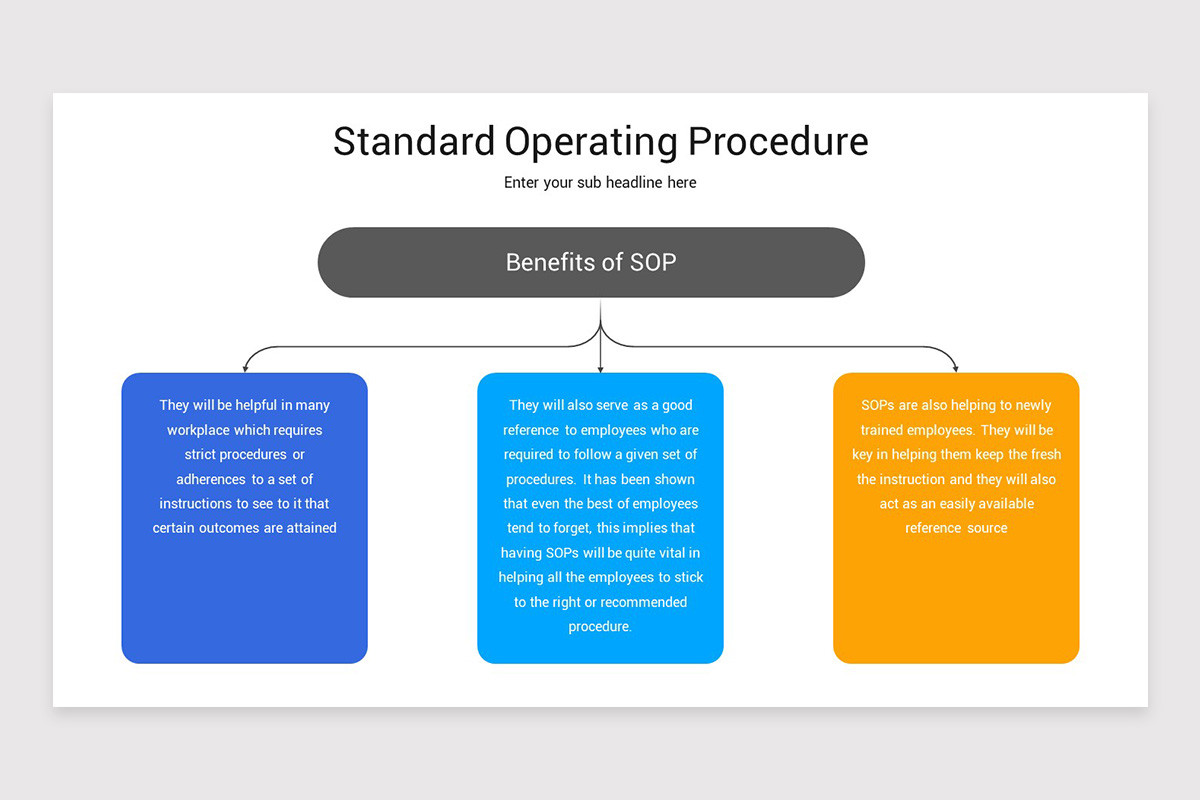 Standard Operating Procedure

Enter your sub headline here

Benefits of SOP

They will be helpful in many workplace which requires strict procedures or adherences to a set of instructions to see to it that certain outcomes are attained

They will also serve as a good reference to employees who are required to follow a given set of procedures. It has been shown that even the best of employees tend to forget, this implies that having SOPs will be quite vital in helping all the employees to stick to the right or recommended procedure.

SOPs are also helping to newly trained employees. They will be key in helping them keep the fresh the instruction and they will also act as an easily available reference source